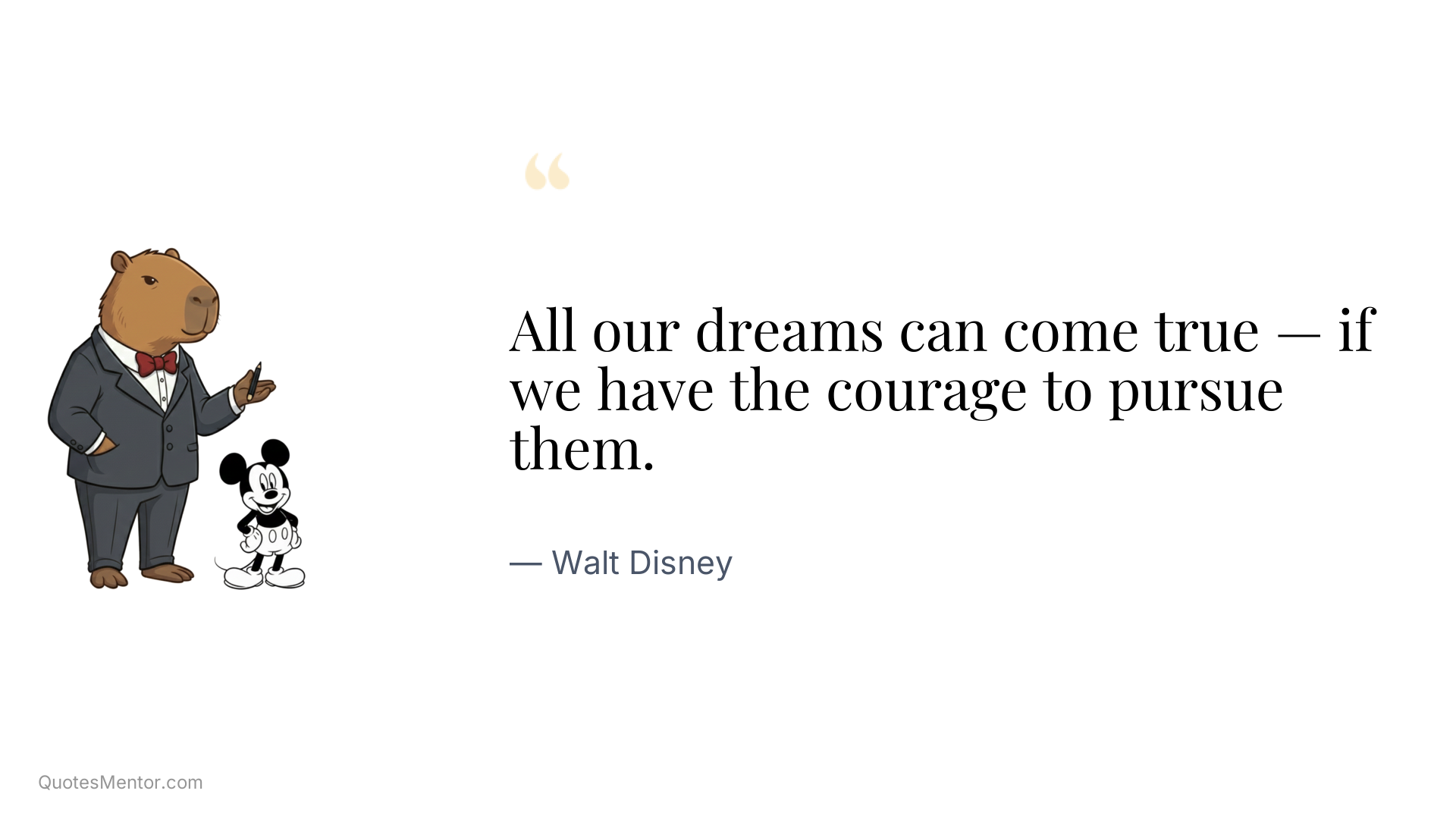 “

All our dreams can come true — if we have the courage to pursue them.

— Walt Disney

QuotesMentor.com